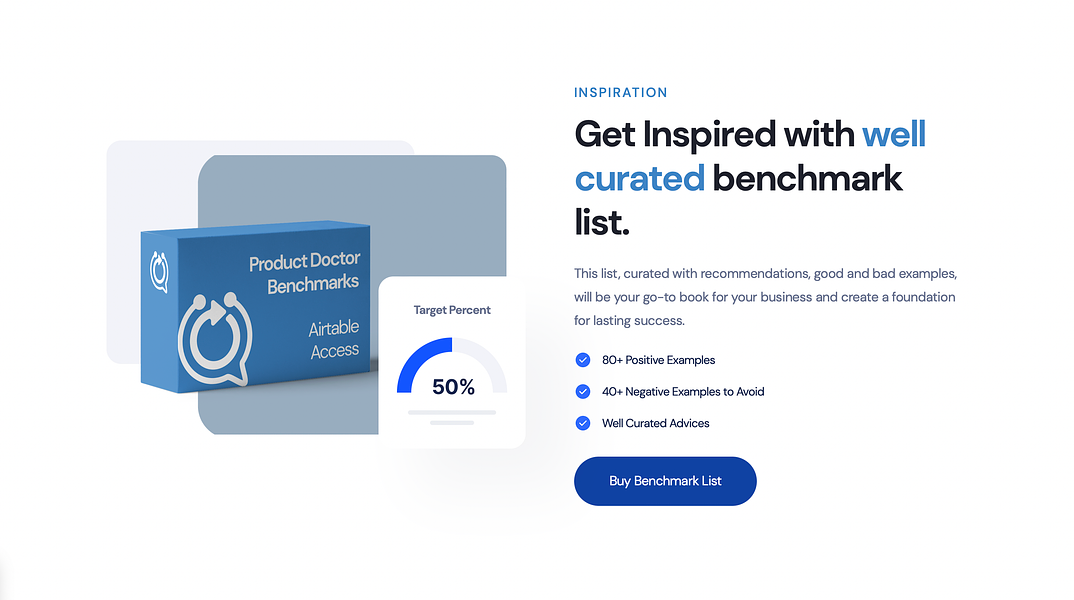 Product Doctor Benchmarks

Airtable Access

Target Percent

50%

INSPIRATION

Get Inspired with well curated benchmark list.

This list, curated with recommendations, good and bad examples, will be your go-to book for your business and create a foundation for lasting success.

80+ Positive Examples

40+ Negative Examples to Avoid

Well Curated Advices

Buy Benchmark List